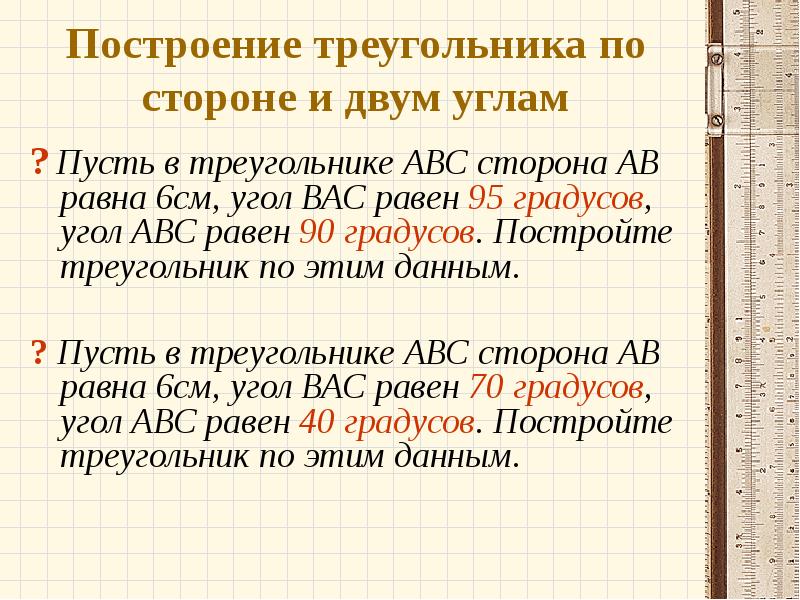 Построение треугольника по стороне и двум углам

? Пусть в треугольнике АВС сторона АВ равна 6см, угол ВАС равен 95 градусов, угол АВС равен 90 градусов. Постройте треугольник по этим данным.

? Пусть в треугольнике АВС сторона АВ равна 6см, угол ВАС равен 70 градусов, угол АВС равен 40 градусов. Постройте треугольник по этим данным.